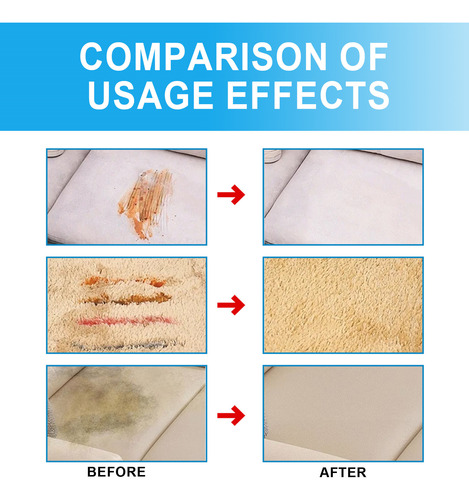 COMPARISON OF USAGE EFFECTS

BEFORE

AFTER